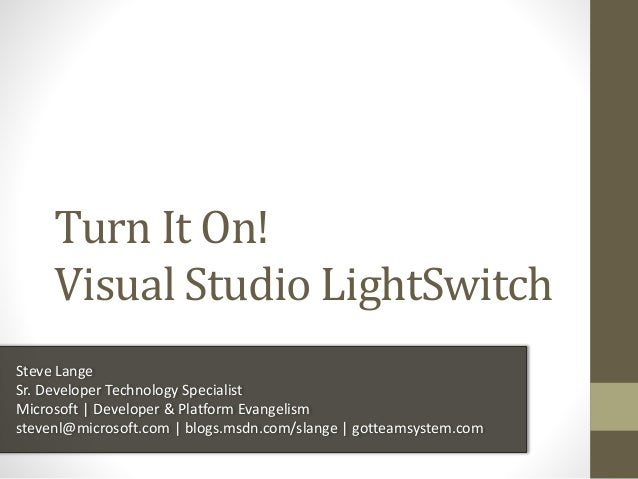 Turn It On!
Visual Studio LightSwitch

Steve Lange
Sr. Developer Technology Specialist
Microsoft | Developer & Platform Evangelism
stevenl@microsoft.com | blogs.msdn.com/slange | gotteamsystem.com